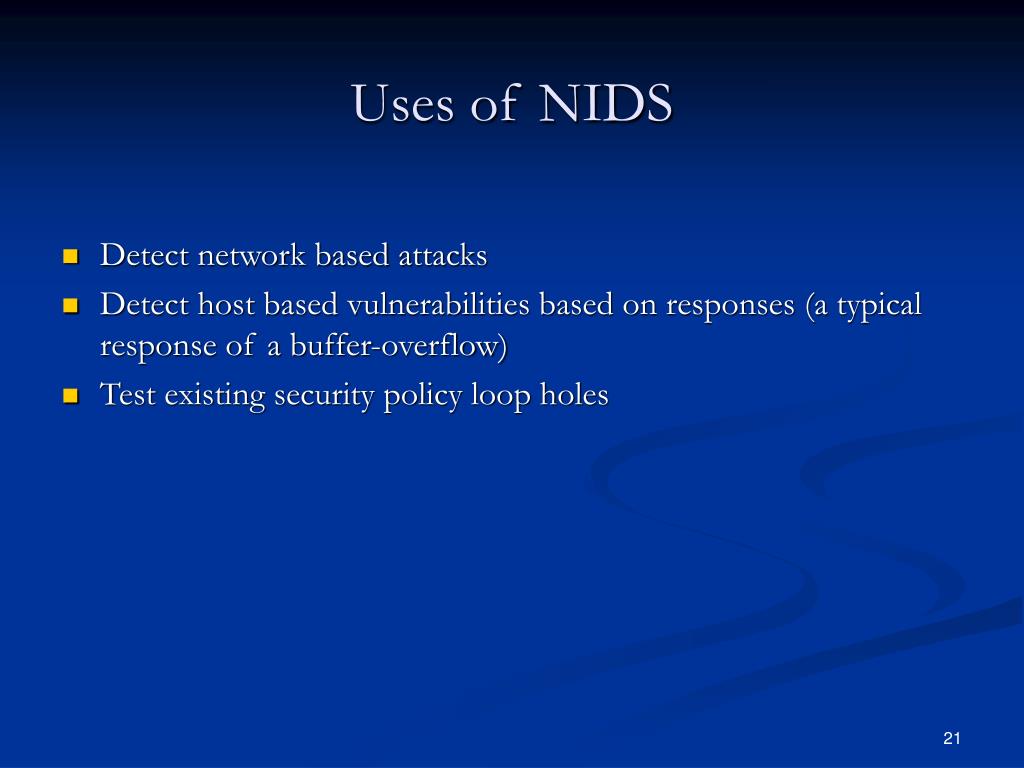 Uses of NIDS

- Detect network based attacks
- Detect host based vulnerabilities based on responses (a typical response of a buffer-overflow)
- Test existing security policy loop holes

21